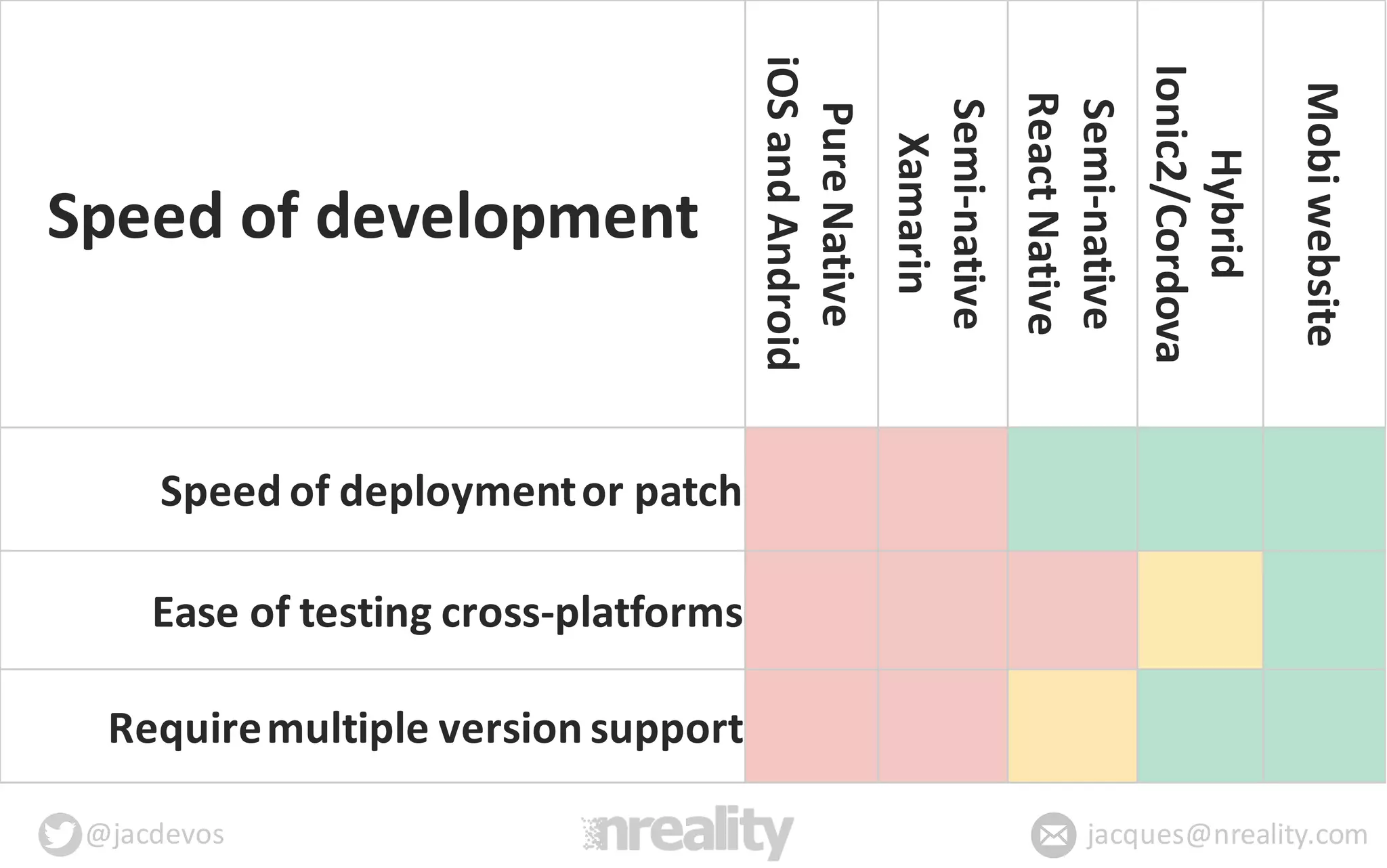 | Speed of development | Pure Native iOS and Android | Semi-native Xamarin | Semi-native React Native | Hybrid Ionic2/Cordova | Mobi website |
|---|---|---|---|---|---|
| Speed of deployment or patch | | | | | |
| Ease of testing cross-platforms | | | | | |
| Require multiple version support | | | | | |

@jacdevos

nreality

jacques@nreality.com